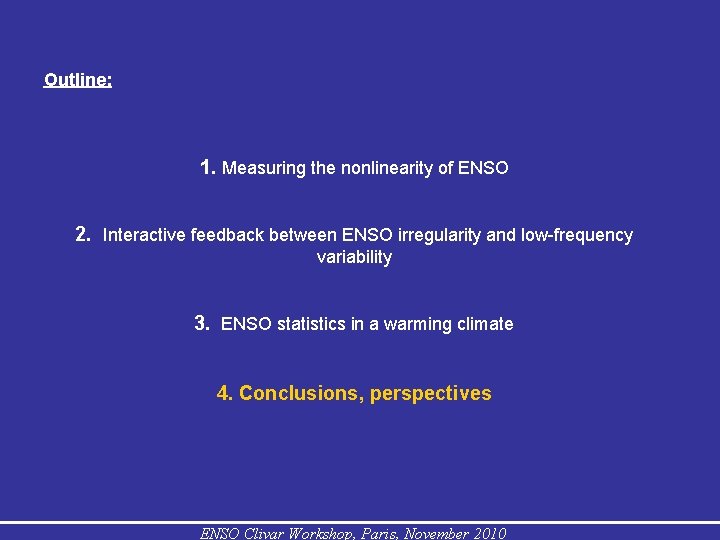 Outline:

1. Measuring the nonlinearity of ENSO

2. Interactive feedback between ENSO irregularity and low-frequency variability

3. ENSO statistics in a warming climate

4. Conclusions, perspectives

ENSO Clivar Workshop, Paris, November 2010